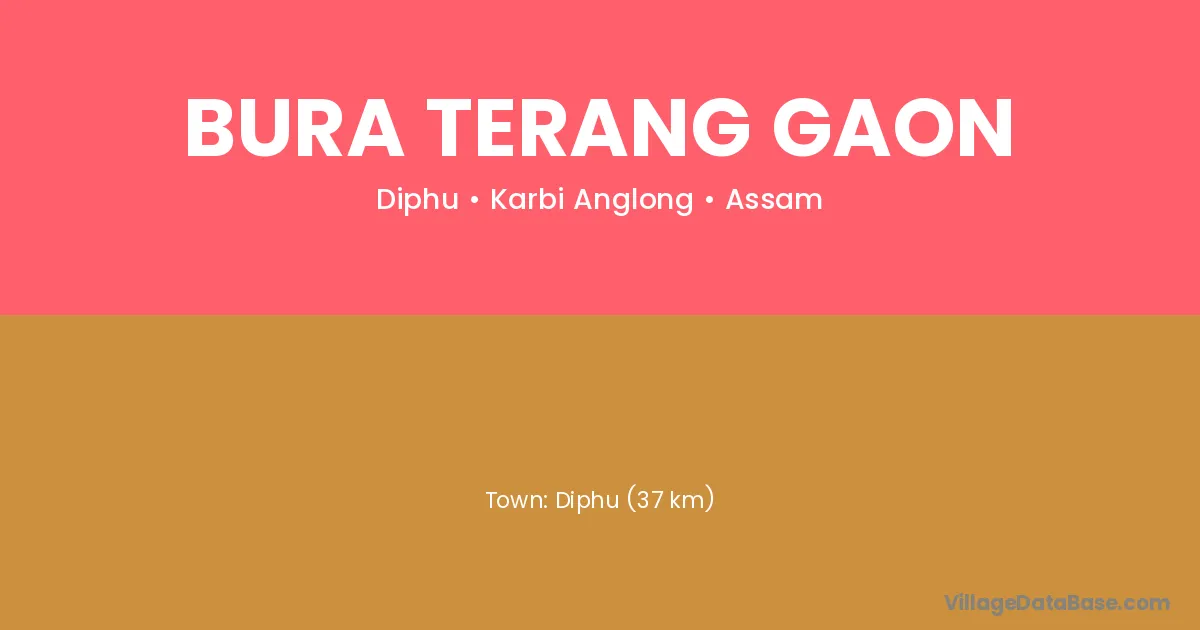 BURA TERANG GAON

Diphu • Karbi Anglong • Assam

Town: Diphu (37 km)

VillageDataBase.com